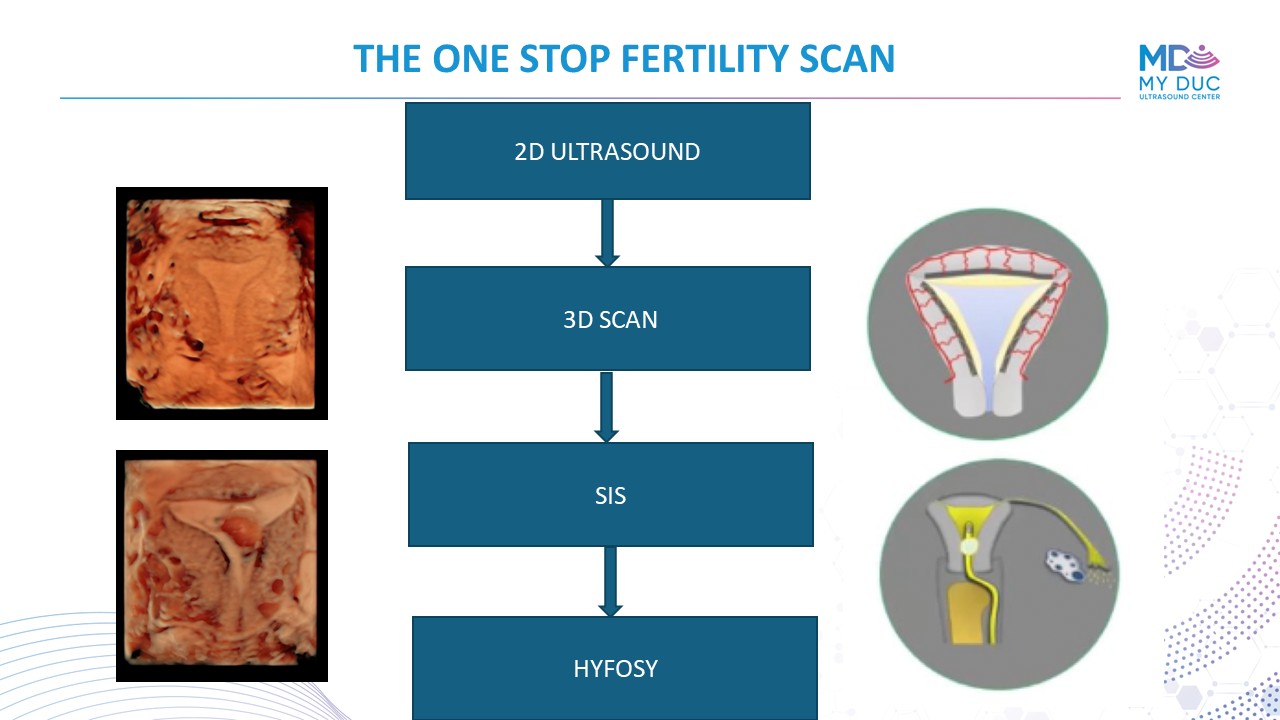 THE ONE STOP FERTILITY SCAN

MD
MY DUC
ULTRASOUND CENTER

2D ULTRASOUND

3D SCAN

SIS

HYFOSY